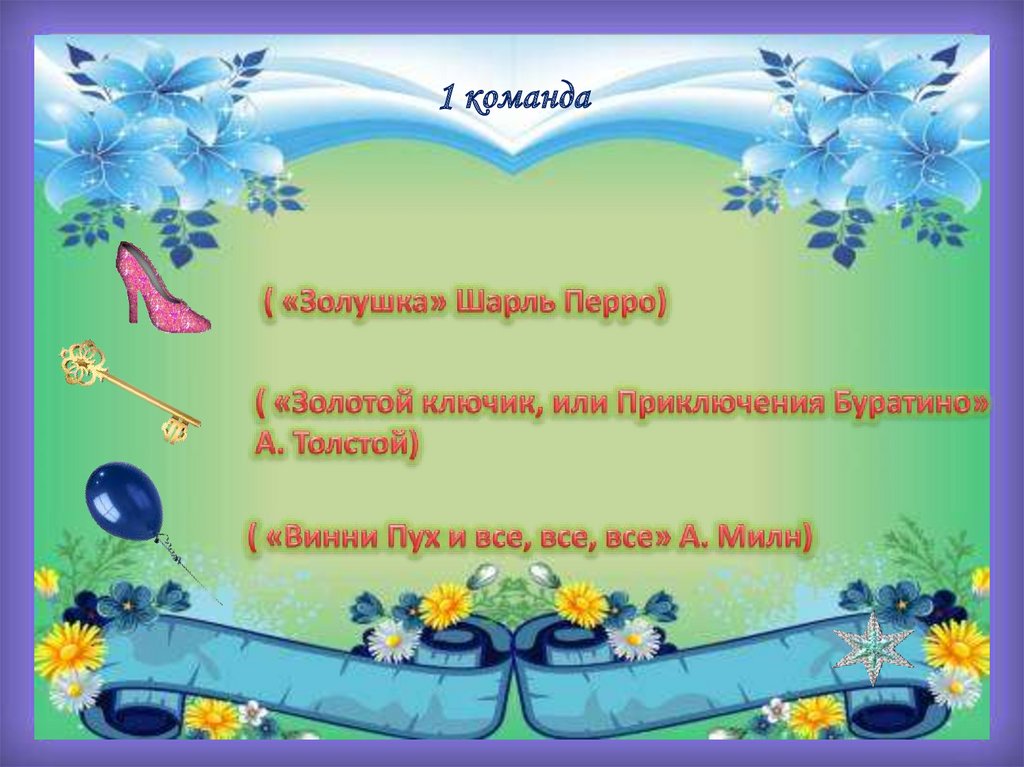 1 команда

( «Золушка» Шарль Перро)

( «Золотой ключик, или Приключения Буратино» А. Толстой)

( «Винни Пух и все, все, все» А. Милн)